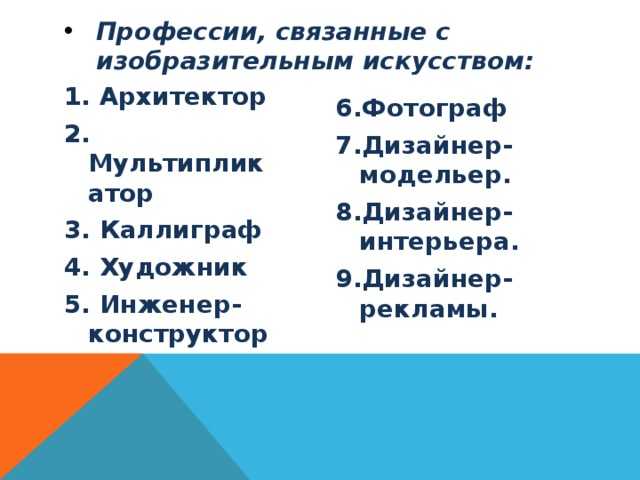 • Профессии, связанные с изобразительным искусством:

1. Архитектор
2. Мультипликатор
3. Каллиграф
4. Художник
5. Инженер-конструктор

6.Фотограф
7.Дизайнер-модельер.
8.Дизайнер-интерьера.
9.Дизайнер-рекламы.